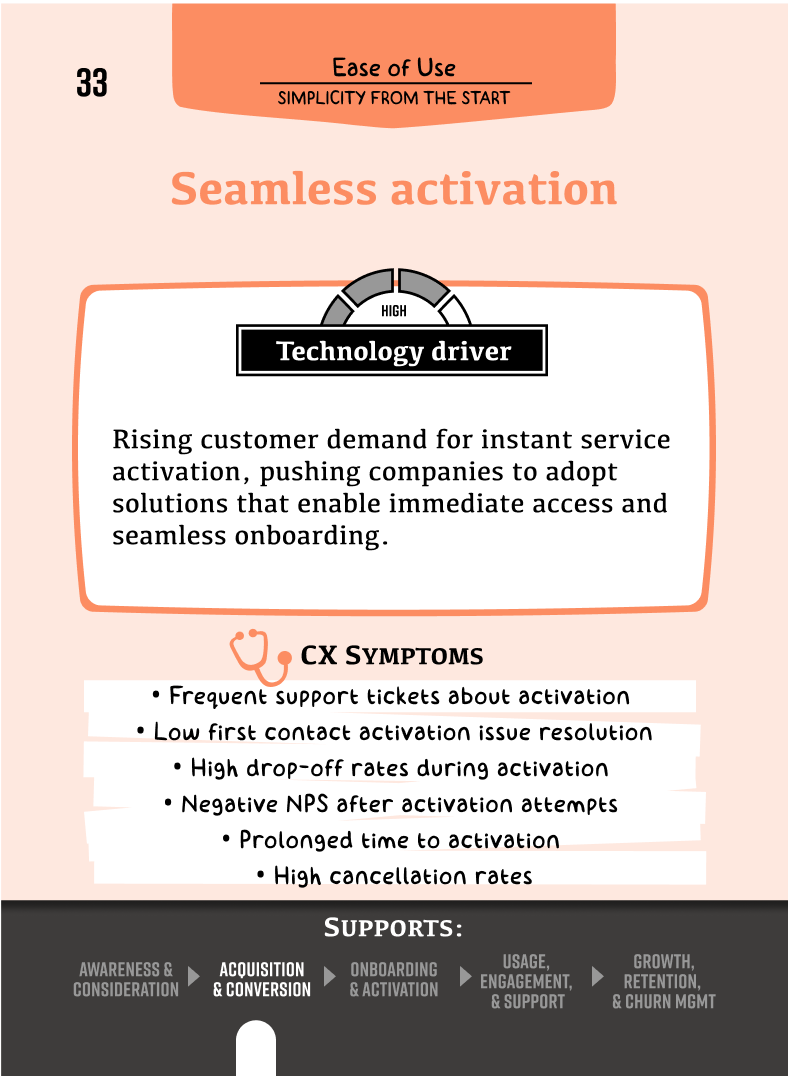 33

Ease of Use
SIMPLICITY FROM THE START

Seamless activation

HIGH
Technology driver

Rising customer demand for instant service activation, pushing companies to adopt solutions that enable immediate access and seamless onboarding.

CX SYMPTOMS

• Frequent support tickets about activation
• Low first contact activation issue resolution
• High drop-off rates during activation
• Negative NPS after activation attempts
• Prolonged time to activation
• High cancellation rates

SUPPORTS:

AWARENESS & CONSIDERATION
ACQUISITION & CONVERSION
ONBOARDING & ACTIVATION
USAGE, ENGAGEMENT, & SUPPORT
GROWTH, RETENTION, & CHURN MGMT